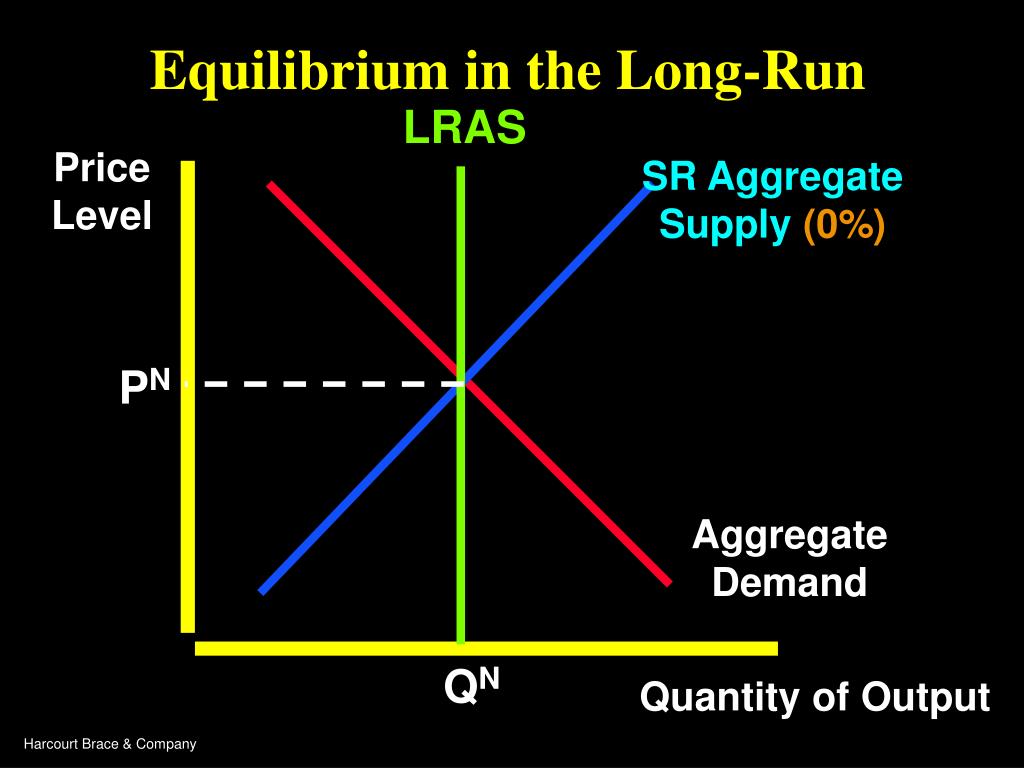 Equilibrium in the Long-Run

LRAS

Price Level

SR Aggregate Supply (0%)

$P^N$

Aggregate Demand

$Q^N$

Quantity of Output

Harcourt Brace & Company